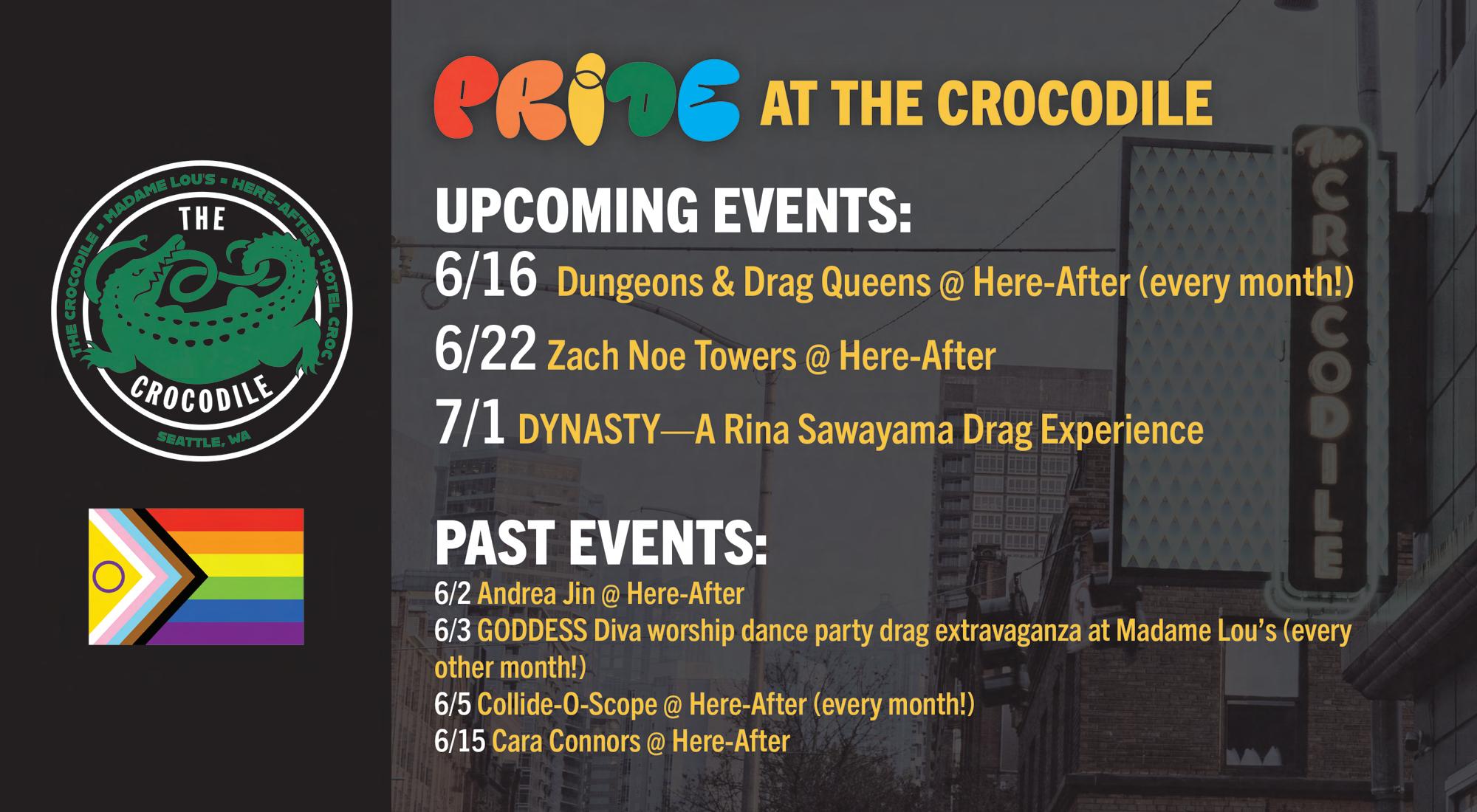 THE CROCODILE • MADAME LOU'S • HERE-AFTER • HOTEL CROC

THE

CROCODILE

SEATTLE, WA

PRIDE AT THE CROCODILE

UPCOMING EVENTS:

6/16 Dungeons & Drag Queens @ Here-After (every month!)

6/22 Zach Noe Towers @ Here-After

7/1 DYNASTY—A Rina Sawayama Drag Experience

PAST EVENTS:

6/2 Andrea Jin @ Here-After

6/3 GODDESS Diva worship dance party drag extravaganza at Madame Lou's (every other month!)

6/5 Collide-O-Scope @ Here-After (every month!)

6/15 Cara Connors @ Here-After

The CROCODILE